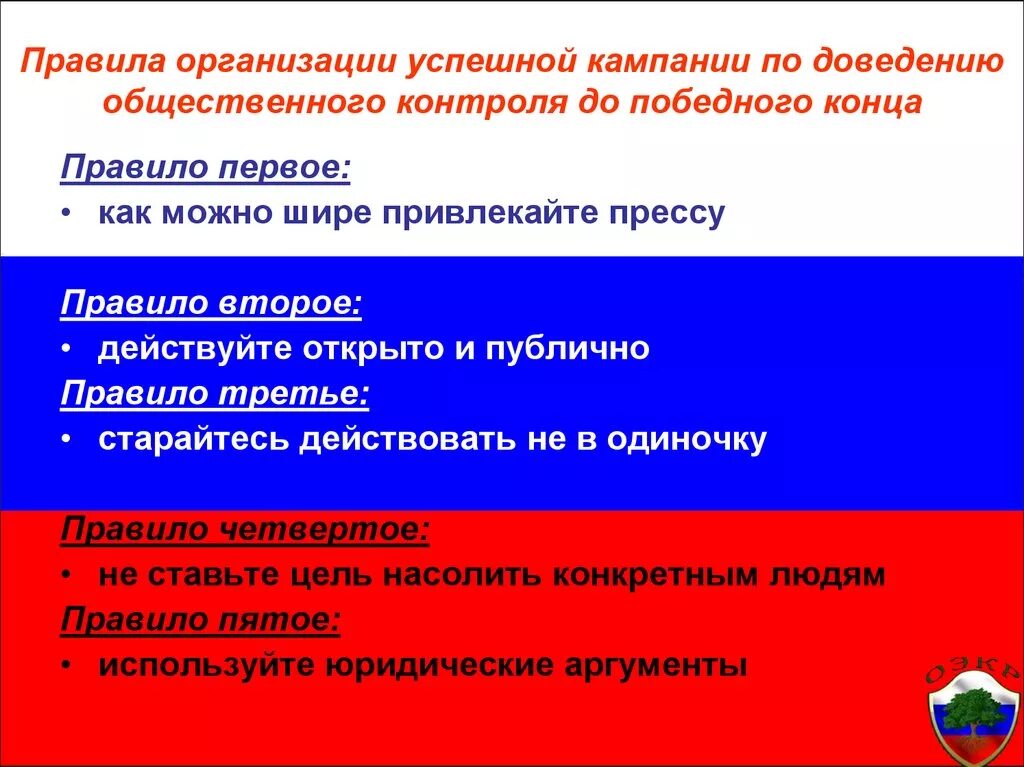 Правила организации успешной кампании по доведению общественного контроля до победного конца

Правило первое:

• как можно шире привлекайте прессу

Правило второе:

• действуйте открыто и публично

Правило третье:

• старайтесь действовать не в одиночку

Правило четвертое:

• не ставьте цель насолить конкретным людям

Правило пятое:

• используйте юридические аргументы

ОЭКР